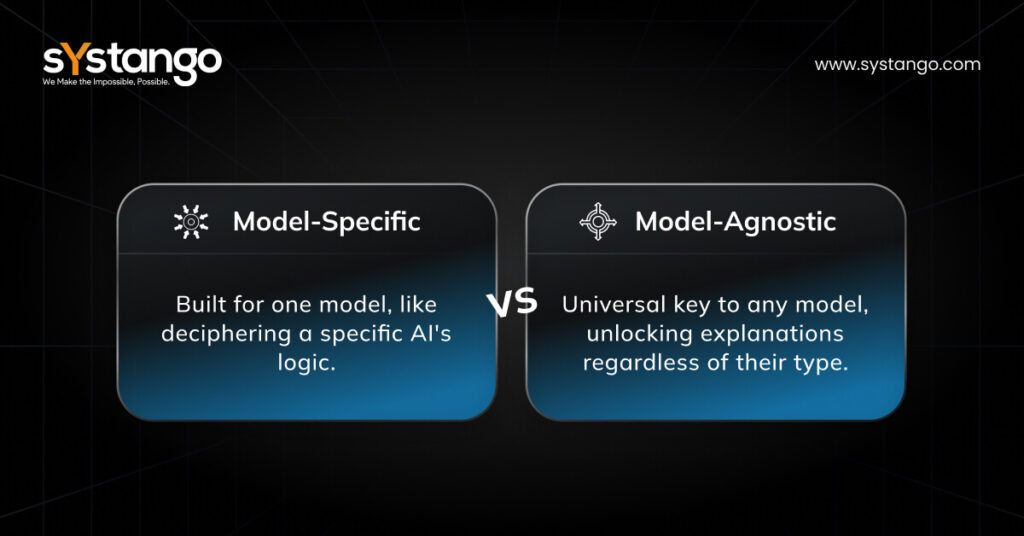 sYstango
We Make the Impossible, Possible.

www.systango.com

Model-Specific

Built for one model, like deciphering a specific AI's logic.

VS

Model-Agnostic

Universal key to any model, unlocking explanations regardless of their type.